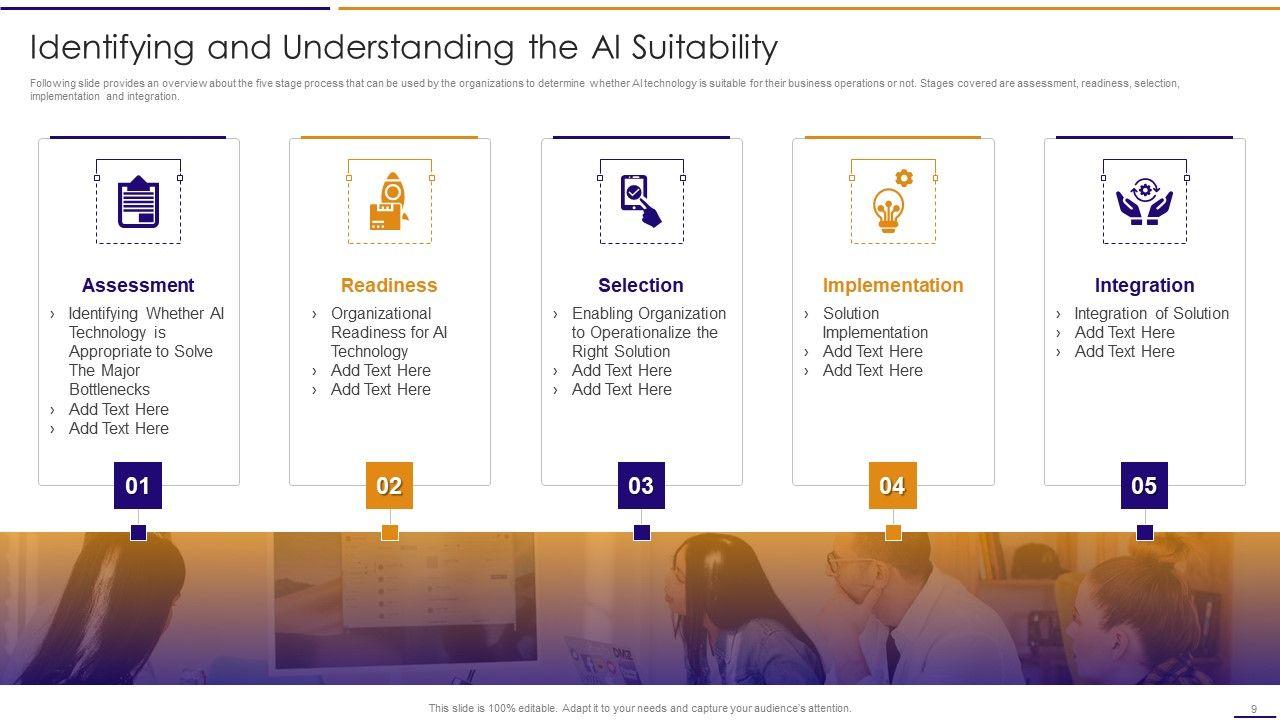 Identifying and Understanding the AI Suitability

Following slide provides an overview about the five stage process that can be used by the organizations to determine whether AI technology is suitable for their business operations or not. Stages covered are assessment, readiness, selection, implementation and integration.

Assessment
› Identifying Whether AI Technology is Appropriate to Solve The Major Bottlenecks
› Add Text Here
› Add Text Here

01

Readiness
› Organizational Readiness for AI Technology
› Add Text Here
› Add Text Here

02

Selection
› Enabling Organization to Operationalize the Right Solution
› Add Text Here
› Add Text Here

03

Implementation
› Solution Implementation
› Add Text Here
› Add Text Here

04

Integration
› Integration of Solution
› Add Text Here
› Add Text Here

05

This slide is 100% editable. Adapt it to your needs and capture your audience's attention.

9